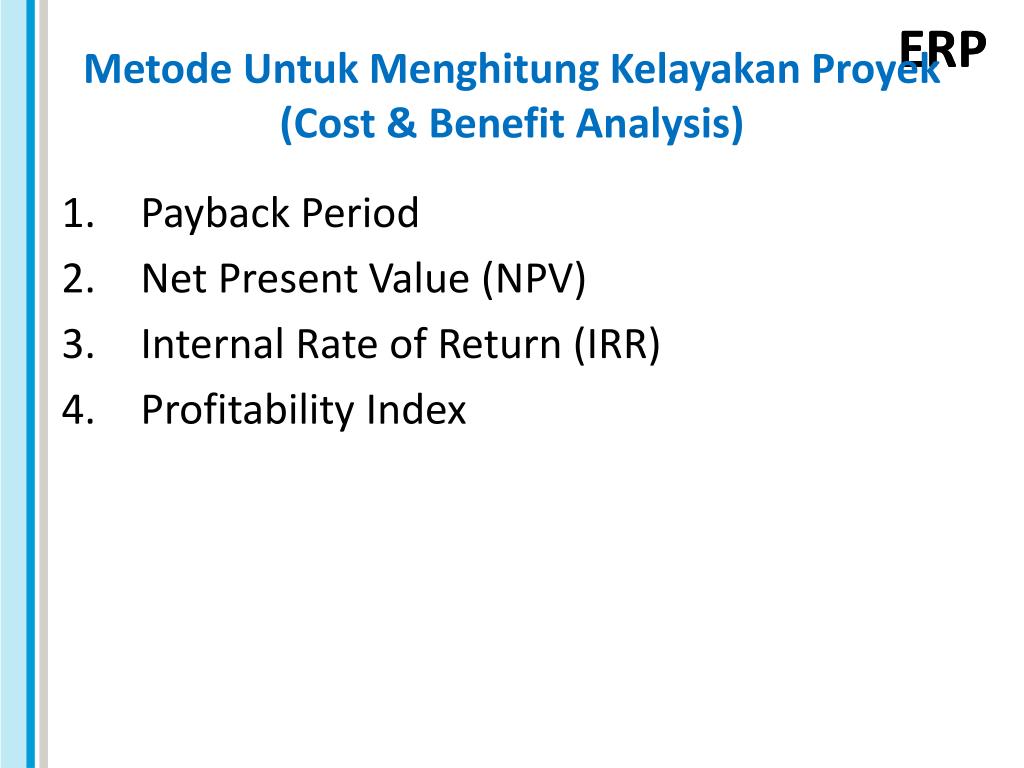 ERP

Metode Untuk Menghitung Kelayakan Proyek (Cost & Benefit Analysis)

1. Payback Period
2. Net Present Value (NPV)
3. Internal Rate of Return (IRR)
4. Profitability Index